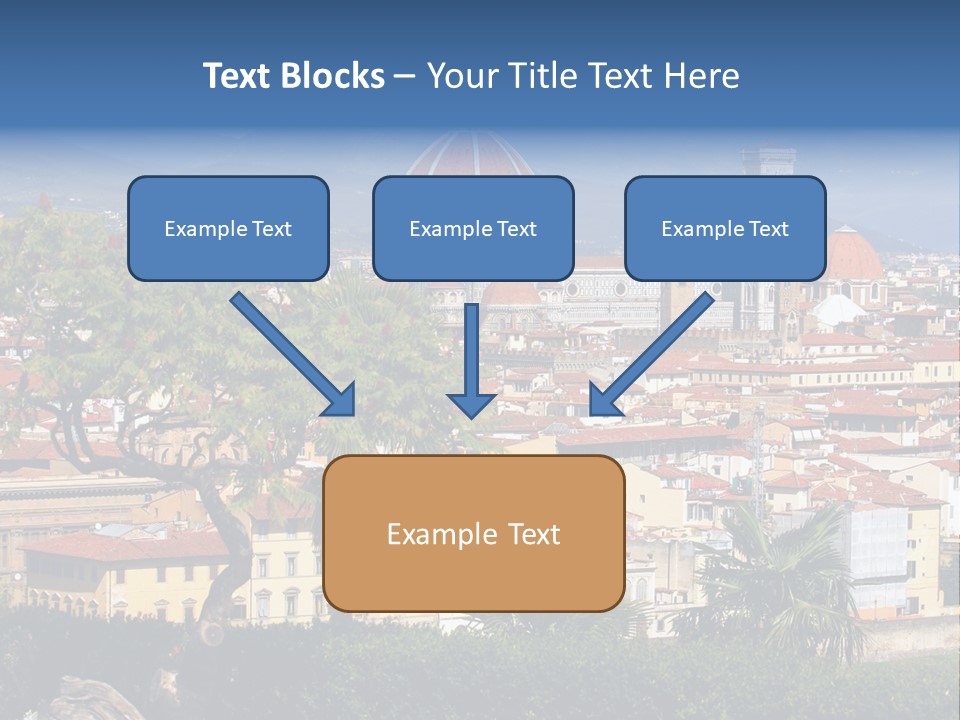 Text Blocks – Your Title Text Here

Example Text

Example Text

Example Text

Example Text